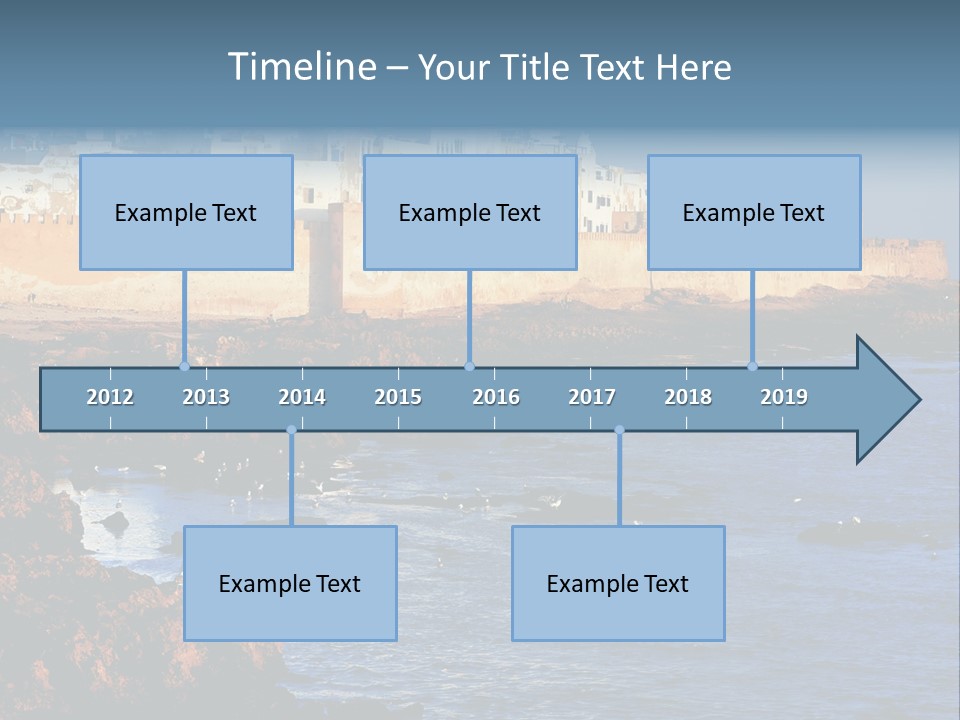 Timeline – Your Title Text Here

Example Text

Example Text

Example Text

2012 2013 2014 2015 2016 2017 2018 2019

Example Text

Example Text